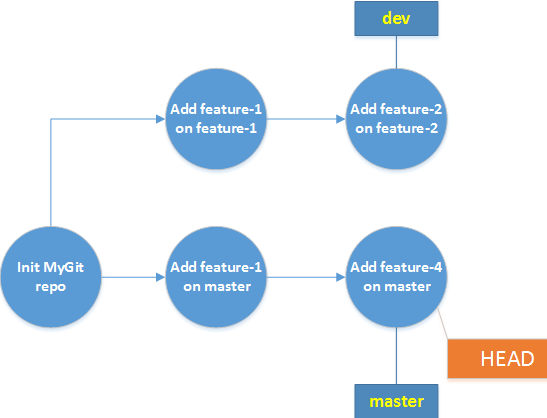 dev

Add feature-1 on feature-1

Add feature-2 on feature-2

Init MyGit repo

Add feature-1 on master

Add feature-4 on master

HEAD

master